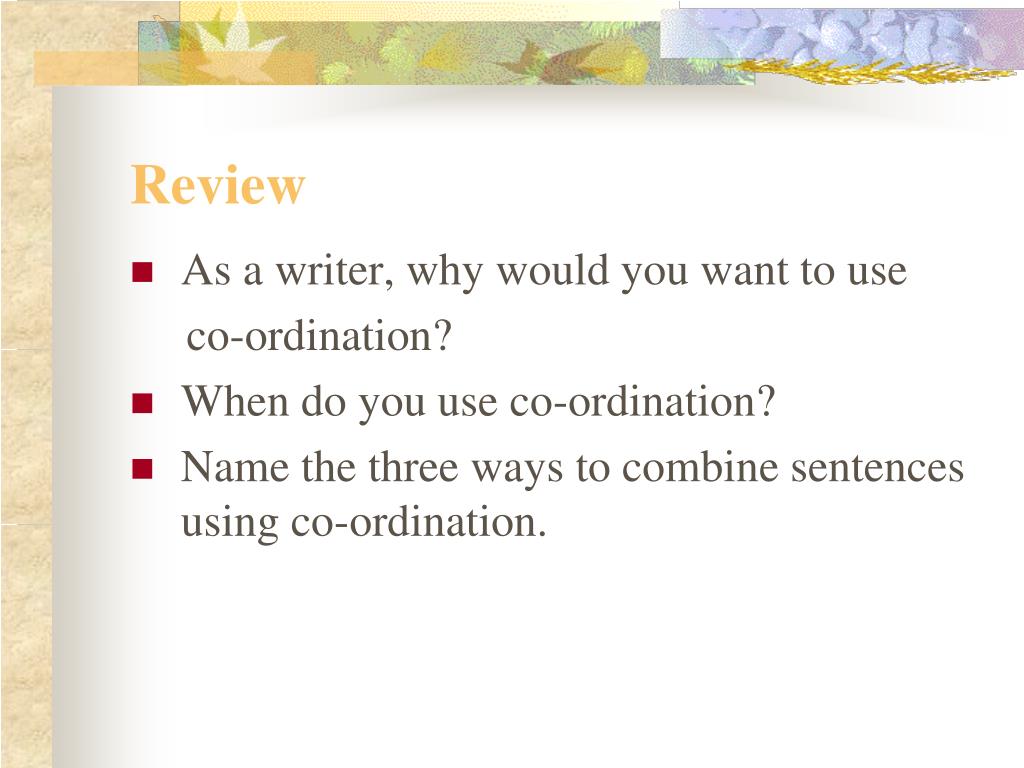 Review

- As a writer, why would you want to use co-ordination?
- When do you use co-ordination?
- Name the three ways to combine sentences using co-ordination.